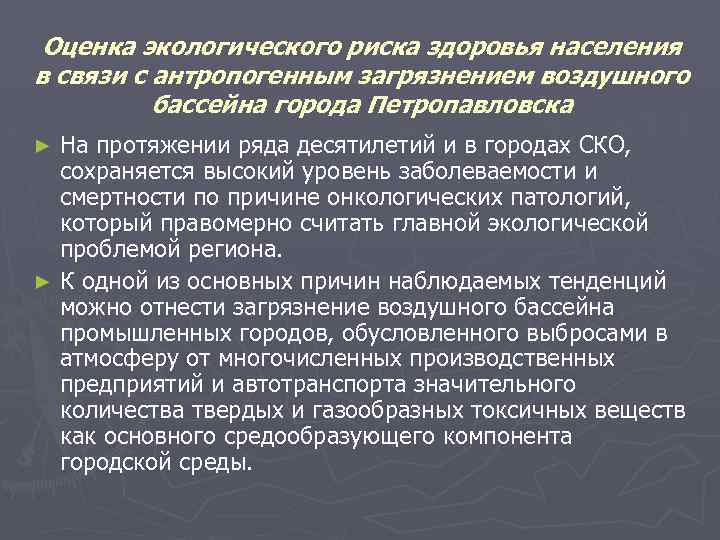 Оценка экологического риска здоровья населения в связи с антропогенным загрязнением воздушного бассейна города Петропавловска

► На протяжении ряда десятилетий и в городах СКО, сохраняется высокий уровень заболеваемости и смертности по причине онкологических патологий, который правомерно считать главной экологической проблемой региона.

► К одной из основных причин наблюдаемых тенденций можно отнести загрязнение воздушного бассейна промышленных городов, обусловленного выбросами в атмосферу от многочисленных производственных предприятий и автотранспорта значительного количества твердых и газообразных токсичных веществ как основного средообразующего компонента городской среды.